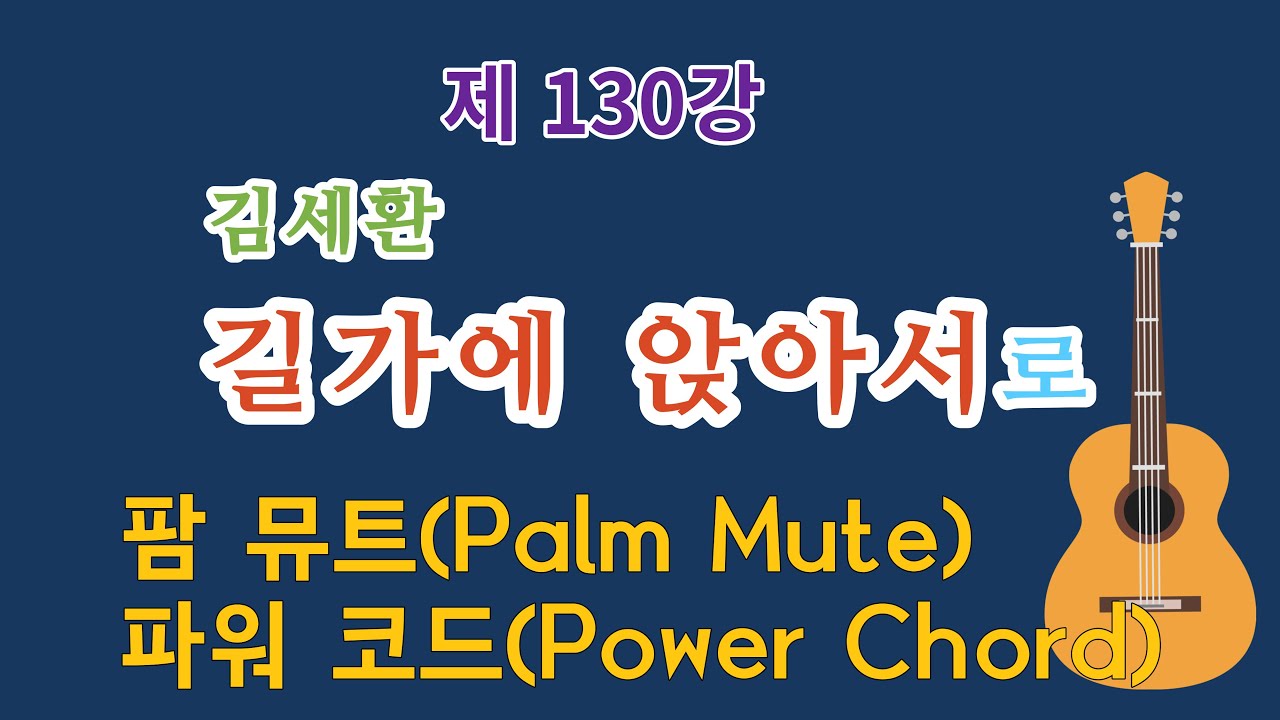 제 130강

김세환

길가에 앉아서로

팜 뮤트(Palm Mute)
파워 코드(Power Chord)